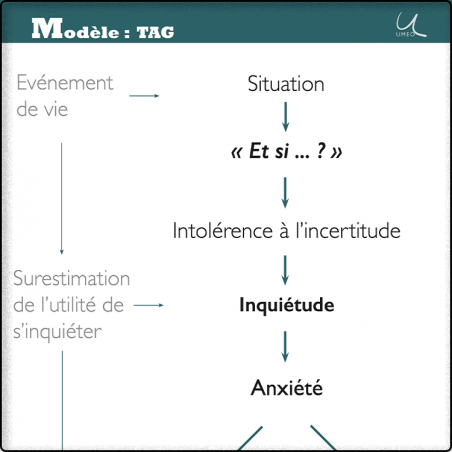 Modèle : TAG

UMEO

Evénement de vie

Situation

« Et si ... ? »

Intolérence à l'incertitude

Surestimation de l'utilité de s'inquiéter

Inquiétude

Anxiété